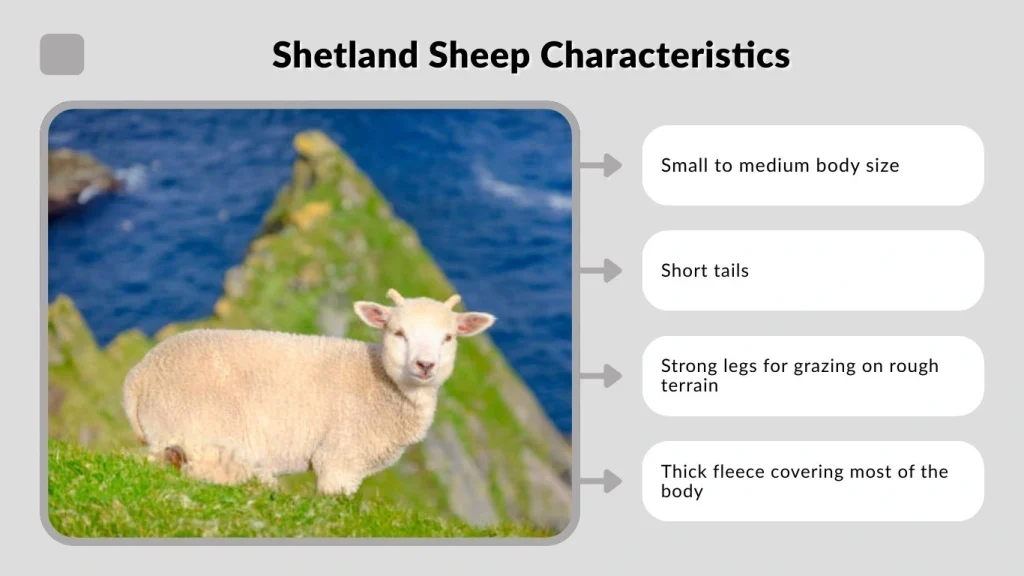 Shetland Sheep Characteristics

Small to medium body size

Short tails

Strong legs for grazing on rough terrain

Thick fleece covering most of the body